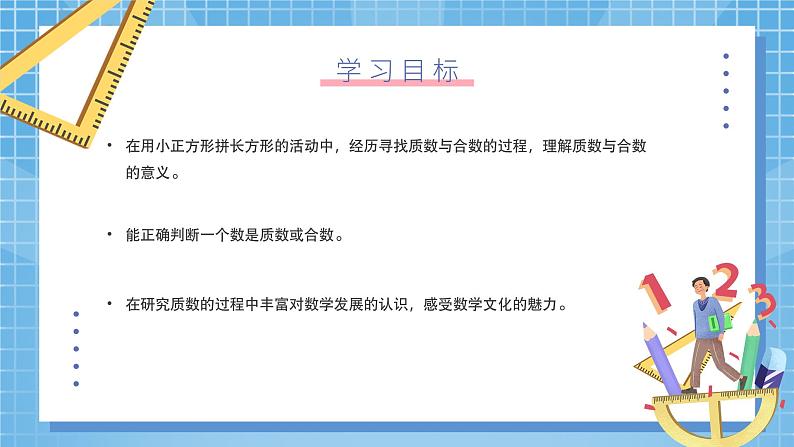 学习目标

• 在用小正方形拼长方形的活动中，经历寻找质数与合数的过程，理解质数与合数的意义。

• 能正确判断一个数是质数或合数。

• 在研究质数的过程中丰富对数学发展的认识，感受数学文化的魅力。

1 2 3